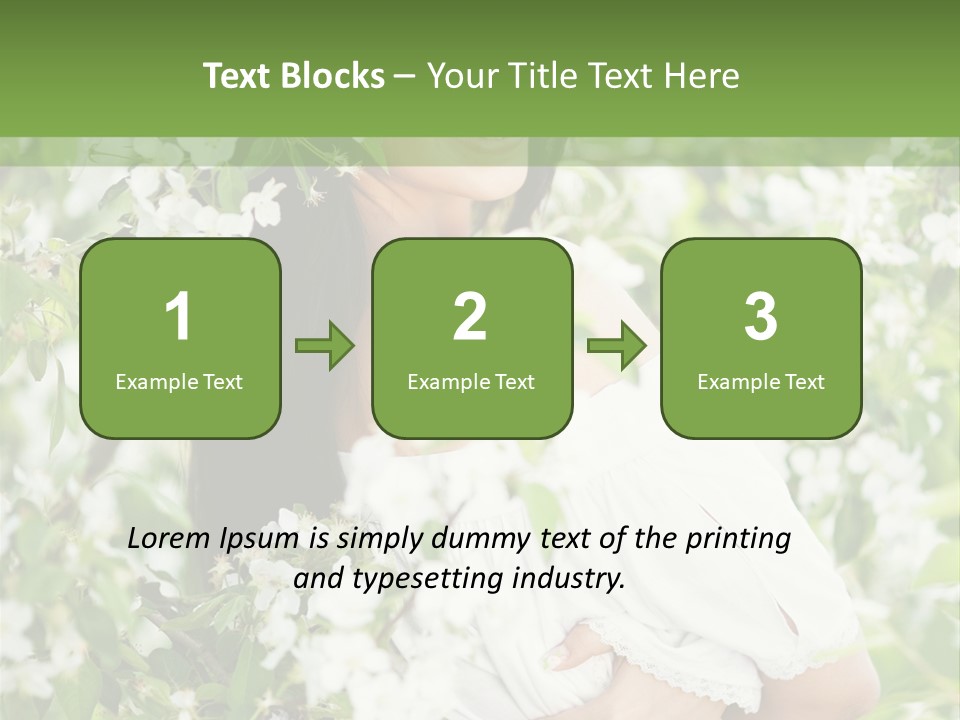 Text Blocks – Your Title Text Here

1
Example Text

2
Example Text

3
Example Text

Lorem Ipsum is simply dummy text of the printing and typesetting industry.